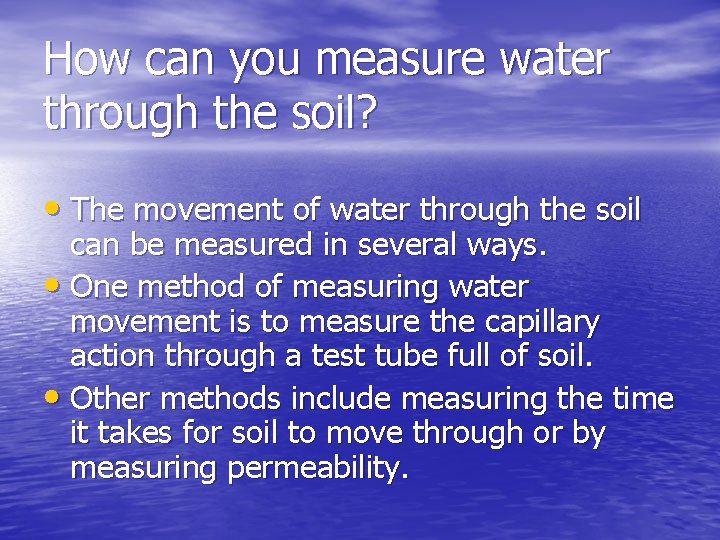 How can you measure water through the soil?

• The movement of water through the soil can be measured in several ways.
• One method of measuring water movement is to measure the capillary action through a test tube full of soil.
• Other methods include measuring the time it takes for soil to move through or by measuring permeability.